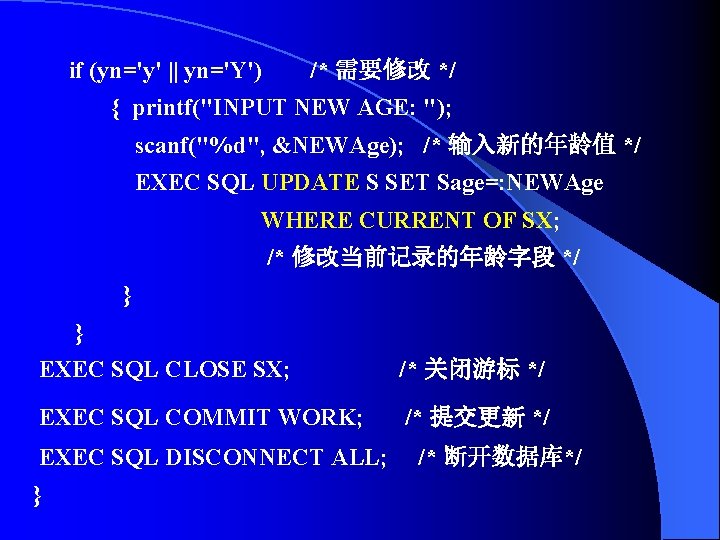 if (yn='y' || yn='Y')        /* 需要修改 */
{  printf("INPUT NEW AGE: ");
scanf("%d", &NEWAge);   /* 输入新的年龄值 */
EXEC SQL UPDATE S SET Sage=:NEWAge
WHERE CURRENT OF SX;
/* 修改当前记录的年龄字段 */
}
}
EXEC SQL CLOSE SX;                /* 关闭游标 */
EXEC SQL COMMIT WORK;       /* 提交更新 */
EXEC SQL DISCONNECT ALL;     /* 断开数据库*/
}